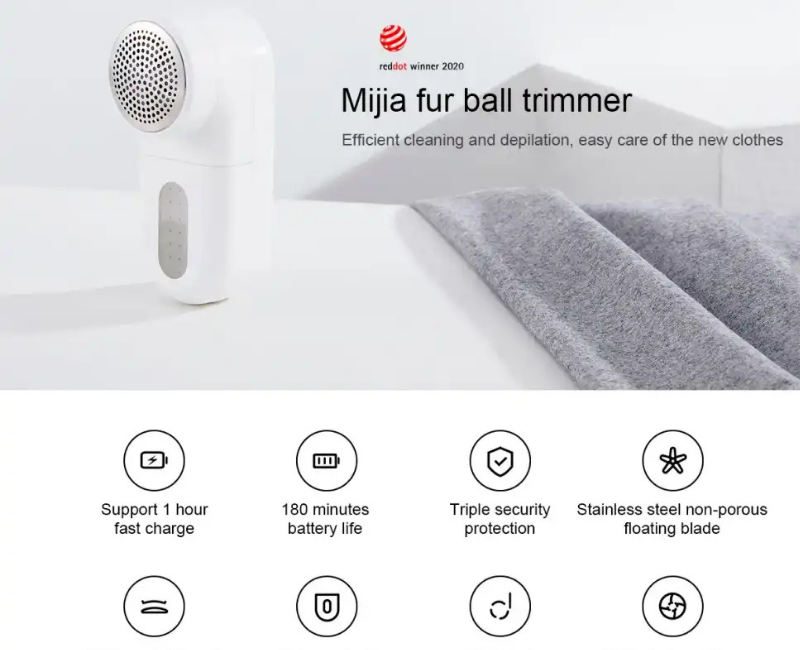 reddot winner 2020

Mijia fur ball trimmer

Efficient cleaning and depilation, easy care of the new clothes

Support 1 hour fast charge

180 minutes battery life

Triple security protection

Stainless steel non-porous floating blade